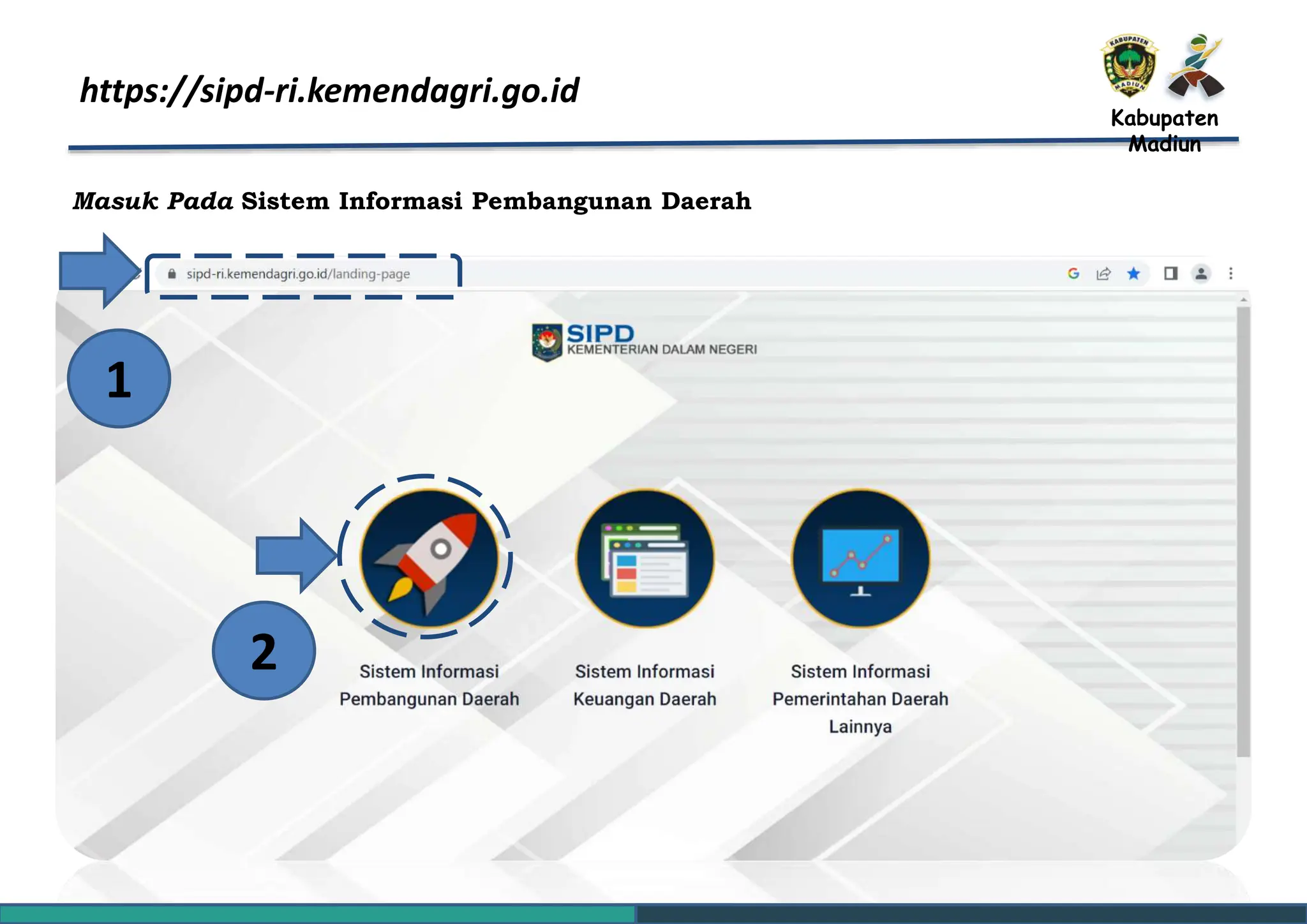 https://sipd-ri.kemendagri.go.id

KABUPATEN MADIUN

Kabupaten Madiun

Masuk Pada Sistem Informasi Pembangunan Daerah

sipd-ri.kemendagri.go.id/landing-page

1

SIPD
KEMENTERIAN DALAM NEGERI

2

Sistem Informasi Pembangunan Daerah

Sistem Informasi Keuangan Daerah

Sistem Informasi Pemerintahan Daerah Lainnya